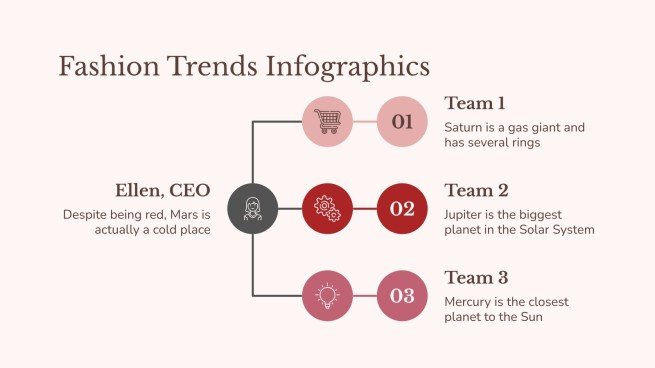 Fashion Trends Infographics

Ellen, CEO

Despite being red, Mars is actually a cold place

01

Team 1

Saturn is a gas giant and has several rings

02

Team 2

Jupiter is the biggest planet in the Solar System

03

Team 3

Mercury is the closest planet to the Sun